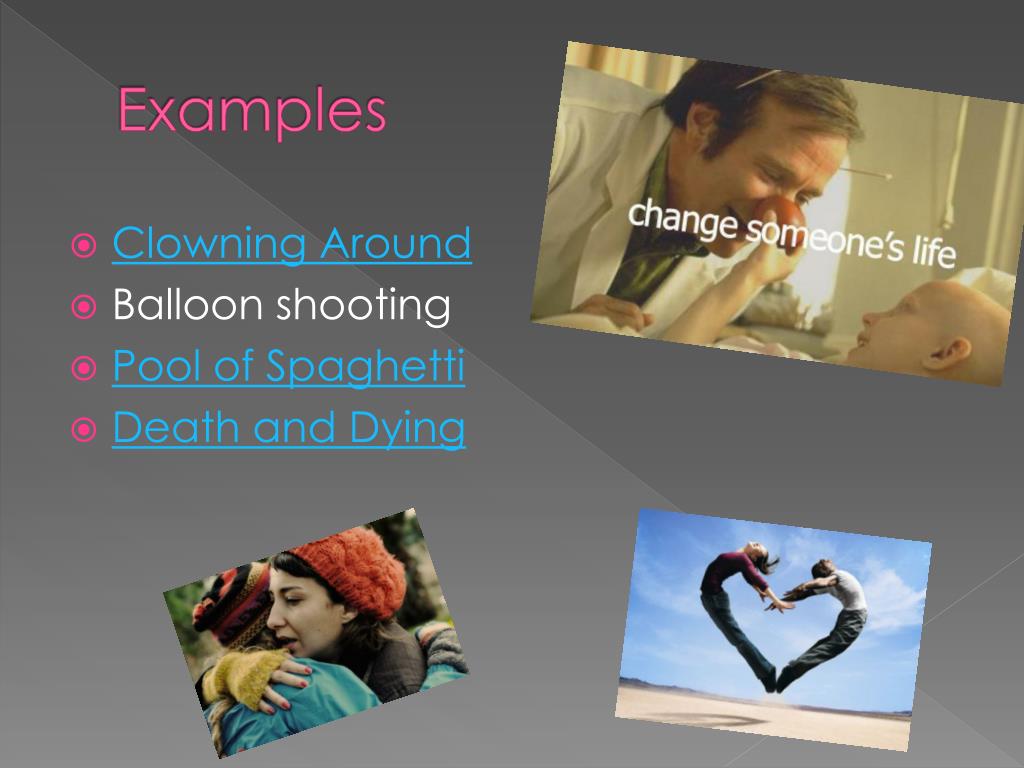 Examples

Clowning Around
Balloon shooting
Pool of Spaghetti
Death and Dying

change someone's life